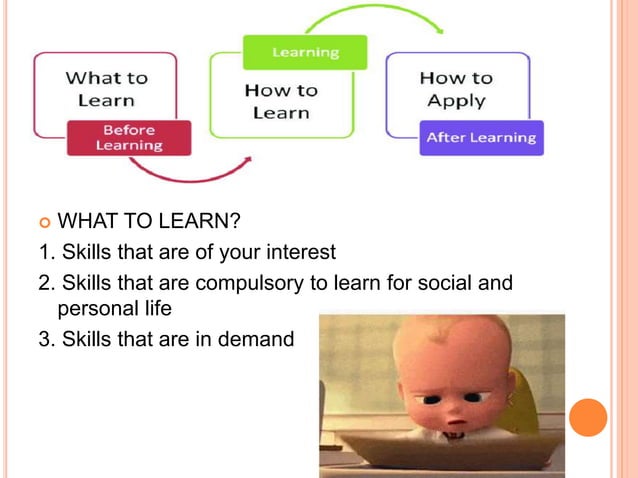 What to Learn

Before Learning

Learning

How to Learn

How to Apply

After Learning

WHAT TO LEARN?

1. Skills that are of your interest

2. Skills that are compulsory to learn for social and personal life

3. Skills that are in demand